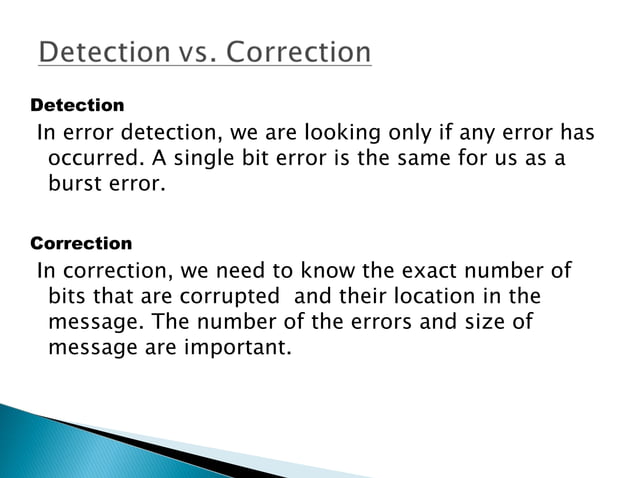 Detection vs. Correction

Detection

In error detection, we are looking only if any error has occurred. A single bit error is the same for us as a burst error.

Correction

In correction, we need to know the exact number of bits that are corrupted and their location in the message. The number of the errors and size of message are important.